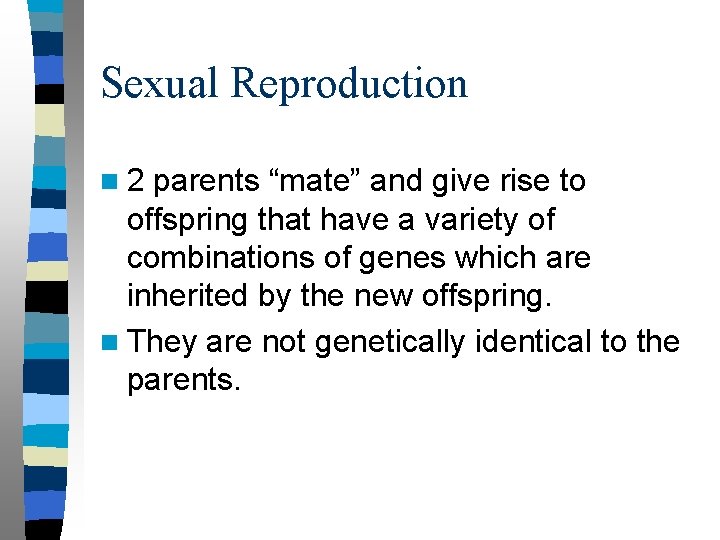 Sexual Reproduction

2 parents “mate” and give rise to offspring that have a variety of combinations of genes which are inherited by the new offspring.

They are not genetically identical to the parents.